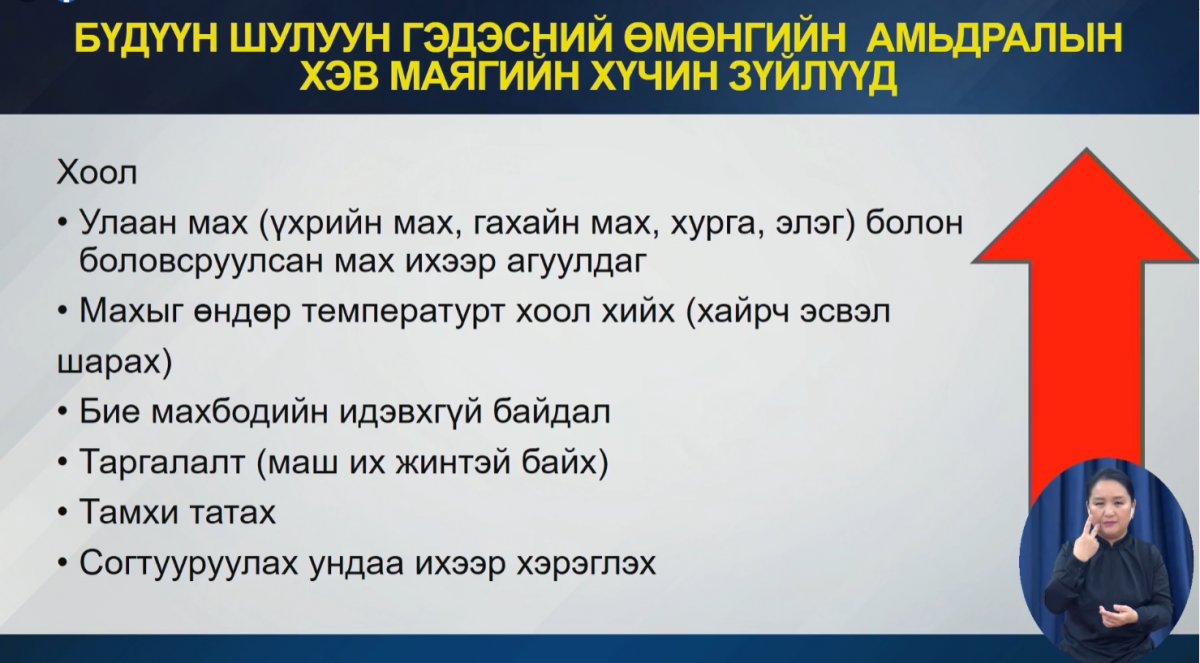 БҮДҮҮН ШУЛУУН ГЭДЭСНИЙ ӨМӨНГИЙН АМЬДРАЛЫН ХЭВ МАЯГИЙН ХҮЧИН ЗҮЙЛҮҮД

Хоол

• Улаан мах (үхрийн мах, гахайн мах, хурга, элэг) болон боловсруулсан мах ихээр агуулдаг

• Махыг өндөр температурт хоол хийх (хайрч эсвэл шарах)

• Бие махбодийн идэвхгүй байдал

• Таргалалт (маш их жинтэй байх)

• Тамхи татах

• Согтууруулах ундаа ихээр хэрэглэх